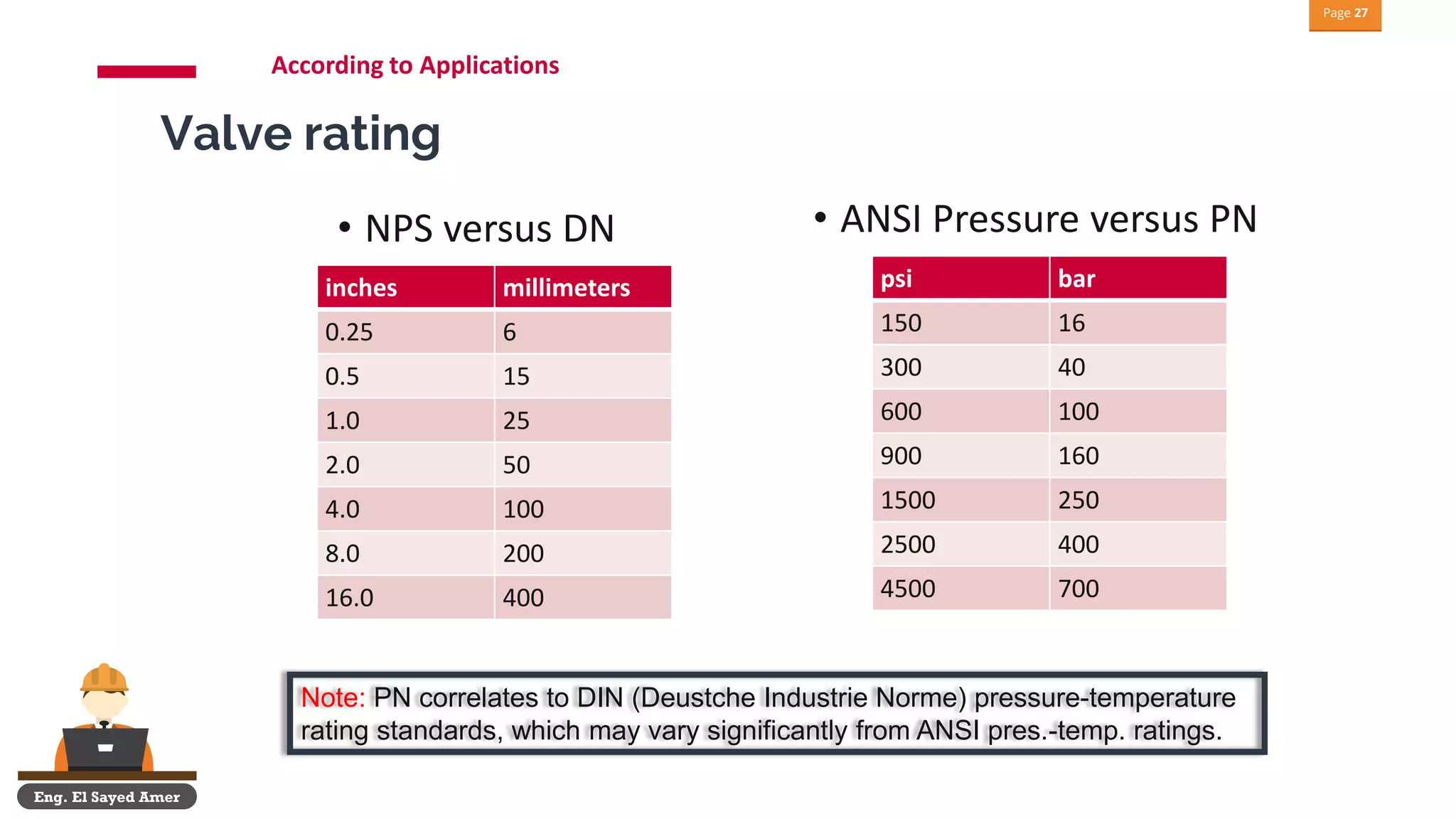 Page 27

According to Applications

Valve rating

• NPS versus DN

| inches | millimeters |
|---|---|
| 0.25 | 6 |
| 0.5 | 15 |
| 1.0 | 25 |
| 2.0 | 50 |
| 4.0 | 100 |
| 8.0 | 200 |
| 16.0 | 400 |

• ANSI Pressure versus PN

| psi | bar |
|---|---|
| 150 | 16 |
| 300 | 40 |
| 600 | 100 |
| 900 | 160 |
| 1500 | 250 |
| 2500 | 400 |
| 4500 | 700 |

Note: PN correlates to DIN (Deustche Industrie Norme) pressure-temperature rating standards, which may vary significantly from ANSI pres.-temp. ratings.

Eng. El Sayed Amer